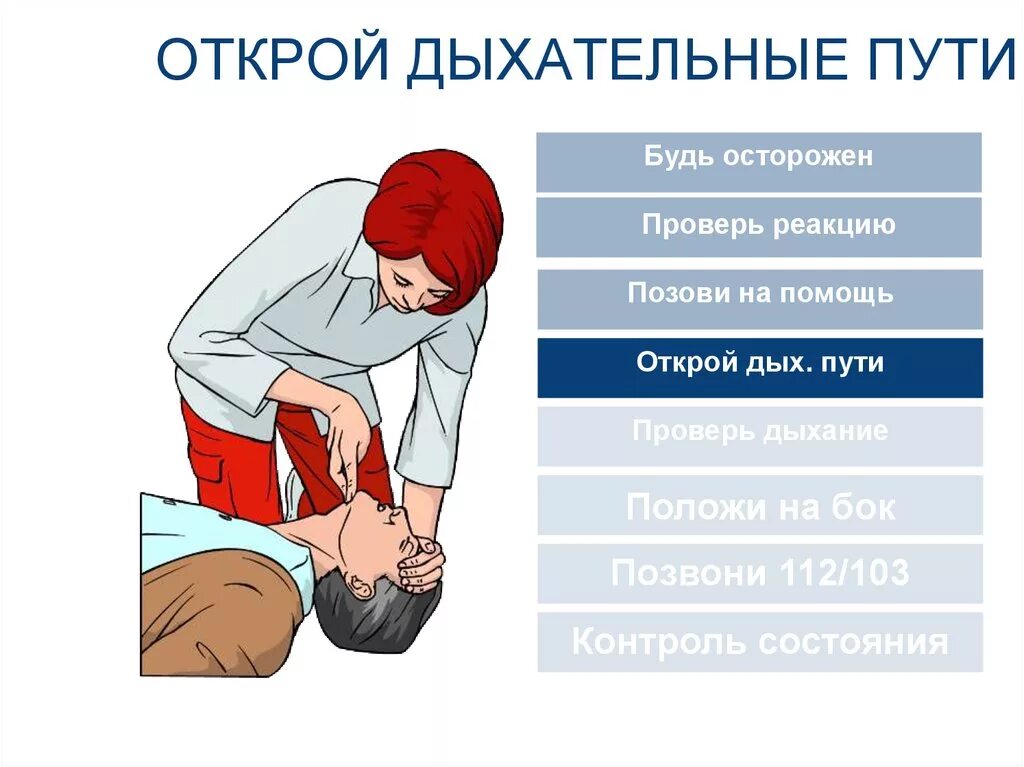 ОТКРОЙ ДЫХАТЕЛЬНЫЕ ПУТИ

Будь осторожен

Проверь реакцию

Позови на помощь

Открой дых. пути

Проверь дыхание

Положи на бок

Позвони 112/103

Контроль состояния